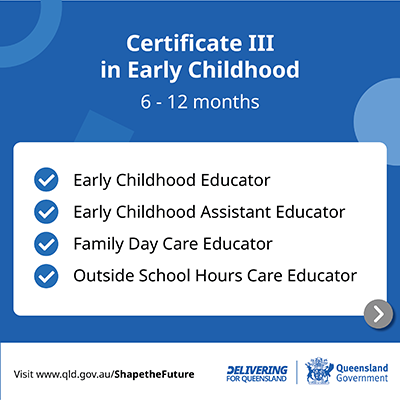 Certificate III in Early Childhood

6 - 12 months

Early Childhood Educator

Early Childhood Assistant Educator

Family Day Care Educator

Outside School Hours Care Educator

Visit www.qld.gov.au/ShapetheFuture

DELIVERING FOR QUEENSLAND

Queensland Government